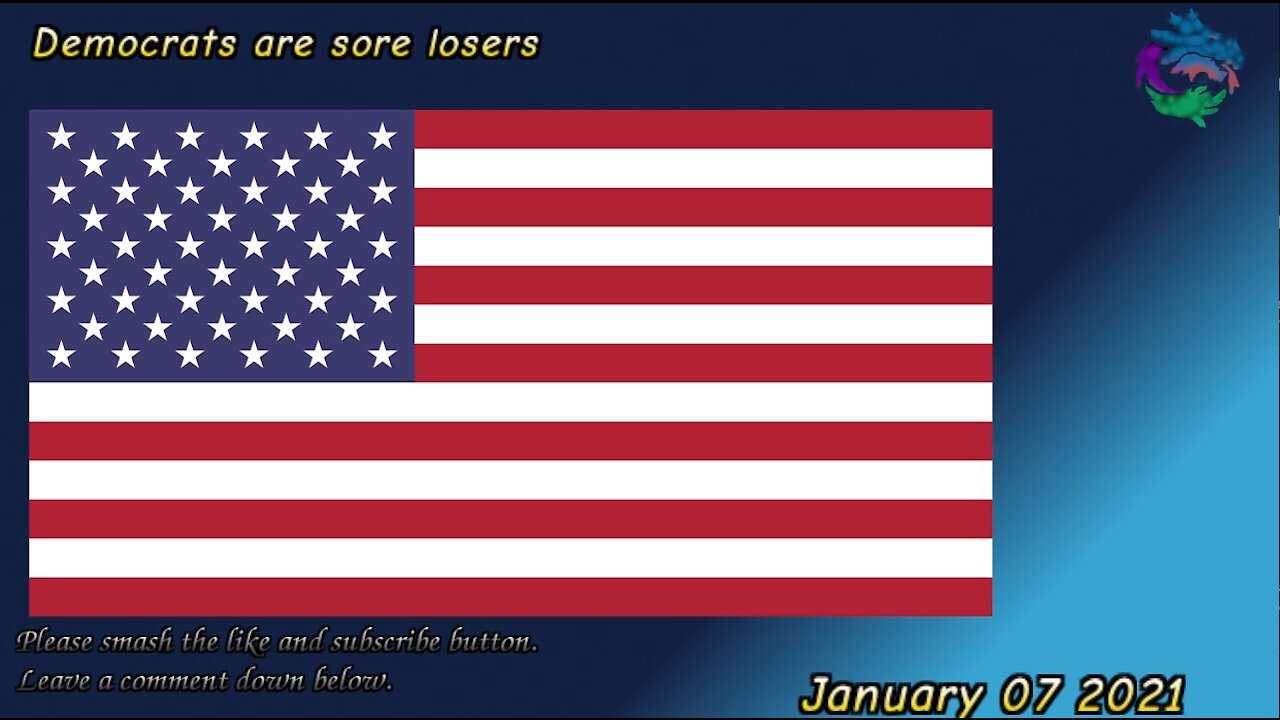 Democrats are sore losers

Please smash the like and subscribe button.
Leave a comment down below.

January 07 2021